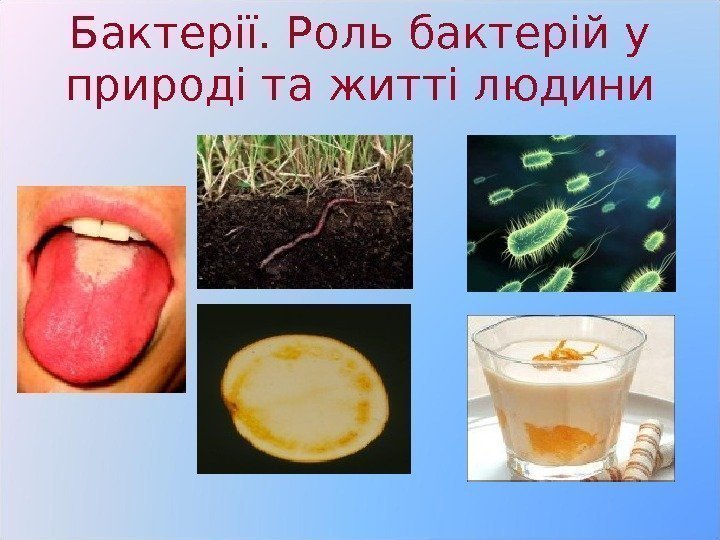 Бактерії. Роль бактерій у природі та житті людини